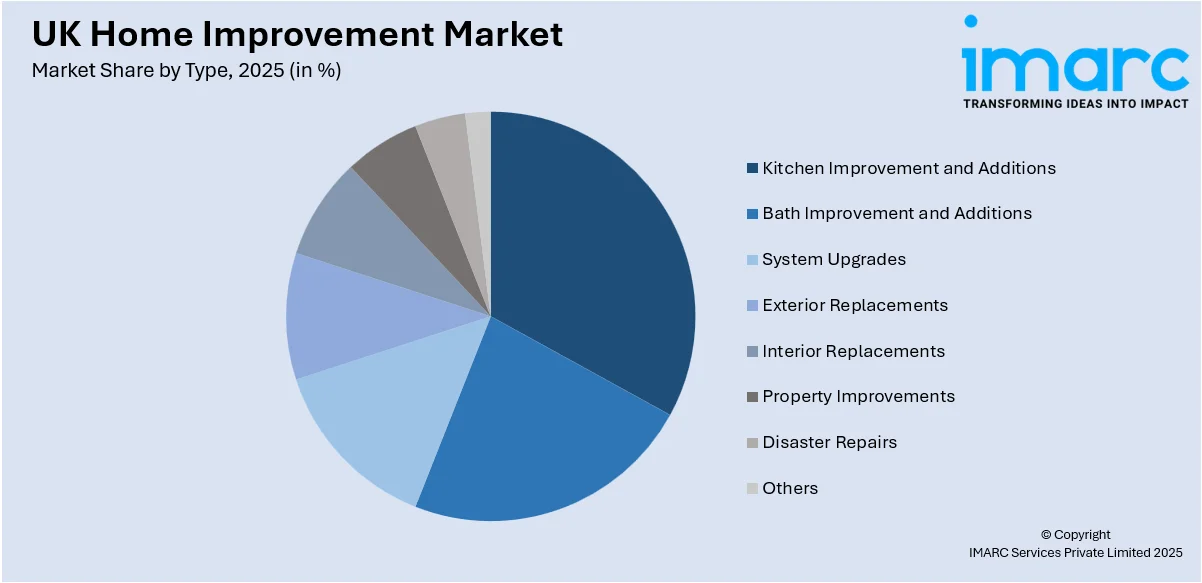 UK Home Improvement Market
Market Share by Type, 2025 (in %)

imarc
TRANSFORMING IDEAS INTO IMPACT

Kitchen Improvement and Additions
Bath Improvement and Additions
System Upgrades
Exterior Replacements
Interior Replacements
Property Improvements
Disaster Repairs
Others

© Copyright
IMARC Services Private Limited 2025